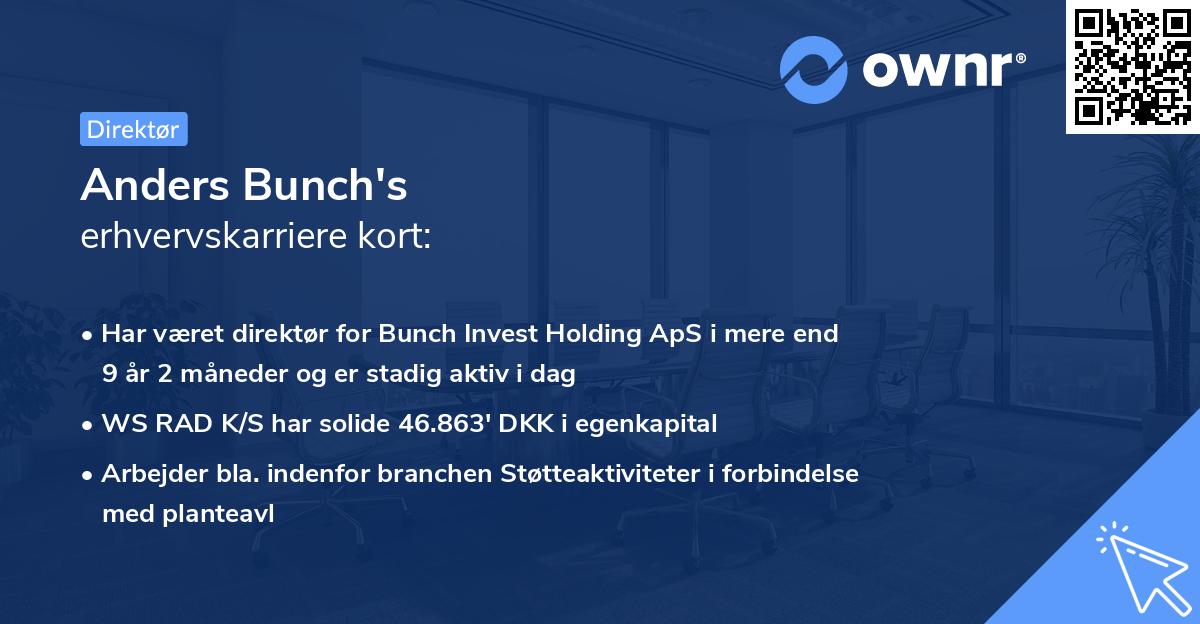 ownr®

Direktør

Anders Bunch's
erhvervskarriere kort:

• Har været direktør for Bunch Invest Holding ApS i mere end 9 år 2 måneder og er stadig aktiv i dag
• WS RAD K/S har solide 46.863' DKK i egenkapital
• Arbejder bla. indenfor branchen Støtteaktiviteter i forbindelse med planteavl